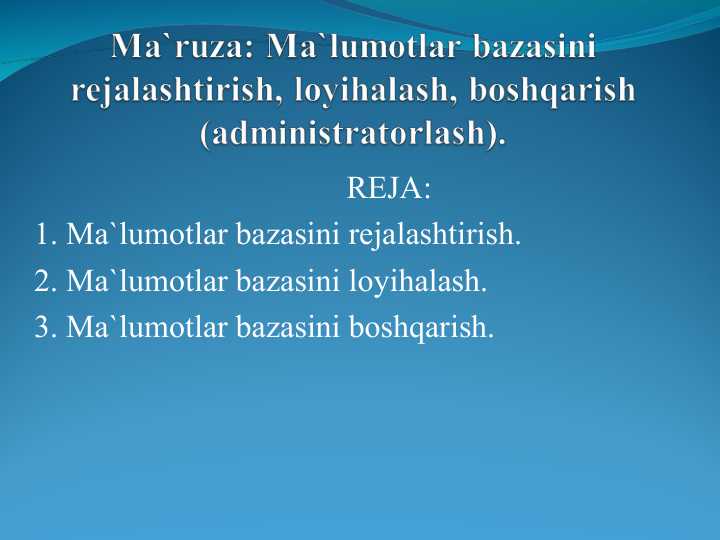 Ma`ruza: Ma`lumotlar bazasini rejalashtirish, loyihalash, boshqarish (administratorlash).

REJA:

1. Ma`lumotlar bazasini rejalashtirish.
2. Ma`lumotlar bazasini loyihalash.
3. Ma`lumotlar bazasini boshqarish.